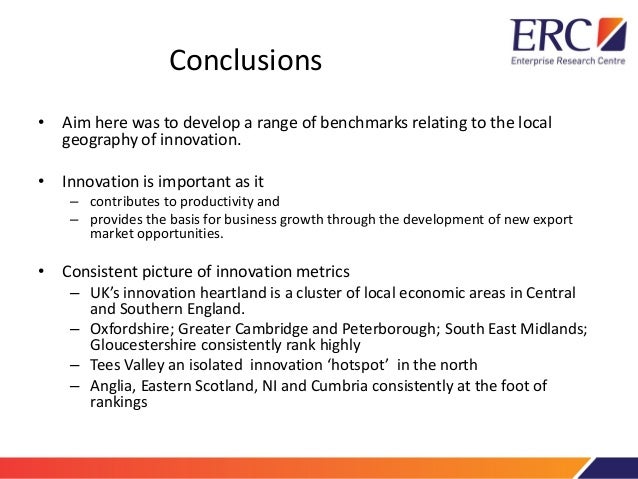 ERC
Enterprise Research Centre

Conclusions

• Aim here was to develop a range of benchmarks relating to the local geography of innovation.

• Innovation is important as it
– contributes to productivity and
– provides the basis for business growth through the development of new export market opportunities.

• Consistent picture of innovation metrics
– UK's innovation heartland is a cluster of local economic areas in Central and Southern England.
– Oxfordshire; Greater Cambridge and Peterborough; South East Midlands; Gloucestershire consistently rank highly
– Tees Valley an isolated innovation 'hotspot' in the north
– Anglia, Eastern Scotland, NI and Cumbria consistently at the foot of rankings